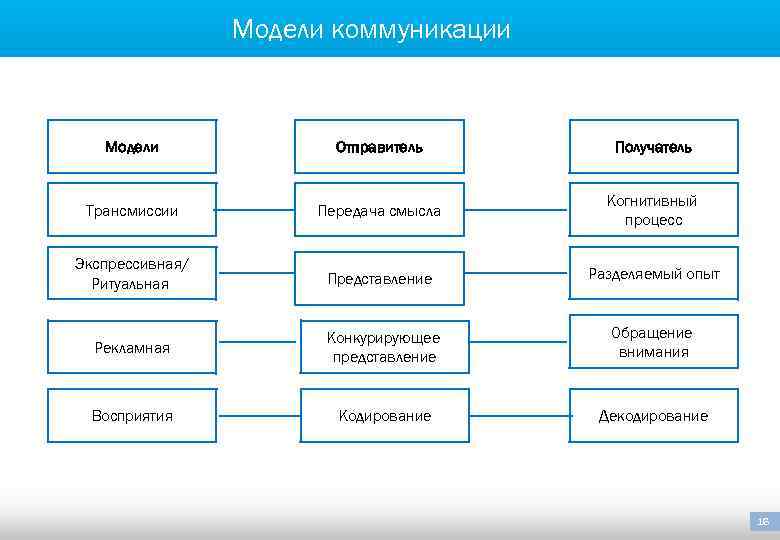 Модели коммуникации

| Модели | Отправитель | Получатель |
|---|---|---|
| Трансмиссии | Передача смысла | Когнитивный процесс |
| Экспрессивная/ Ритуальная | Представление | Разделяемый опыт |
| Рекламная | Конкурирующее представление | Обращение внимания |
| Восприятия | Кодирование | Декодирование |

16